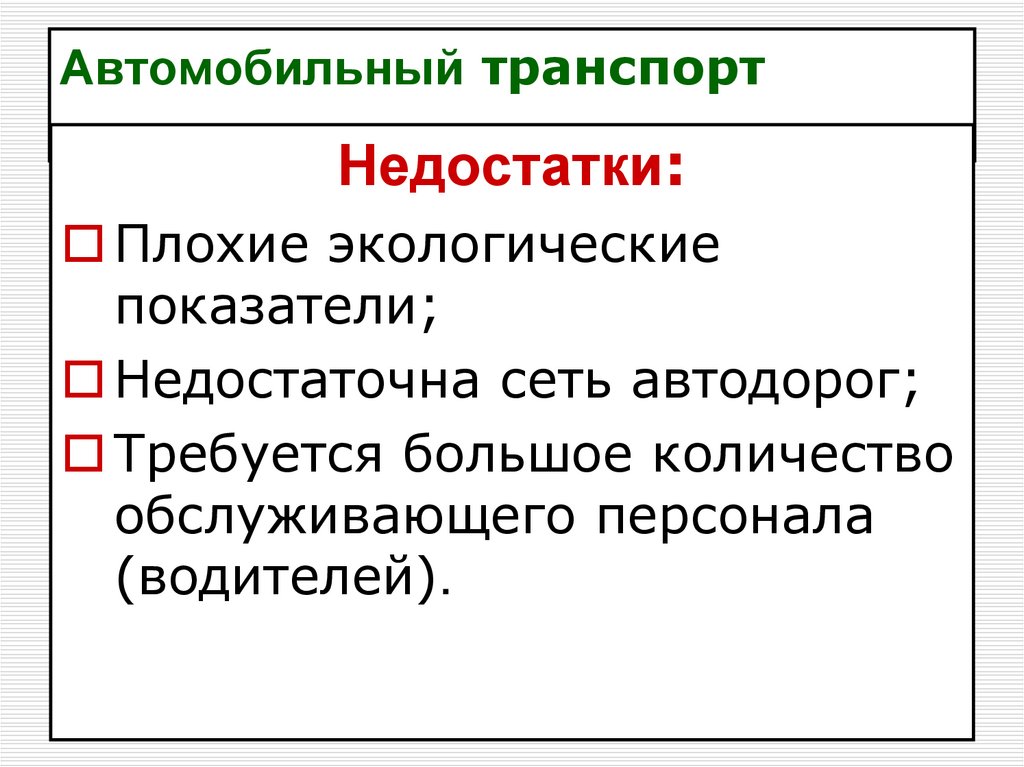 Автомобильный транспорт

Недостатки:

Плохие экологические показатели;

Недостаточна сеть автодорог;

Требуется большое количество обслуживающего персонала (водителей).